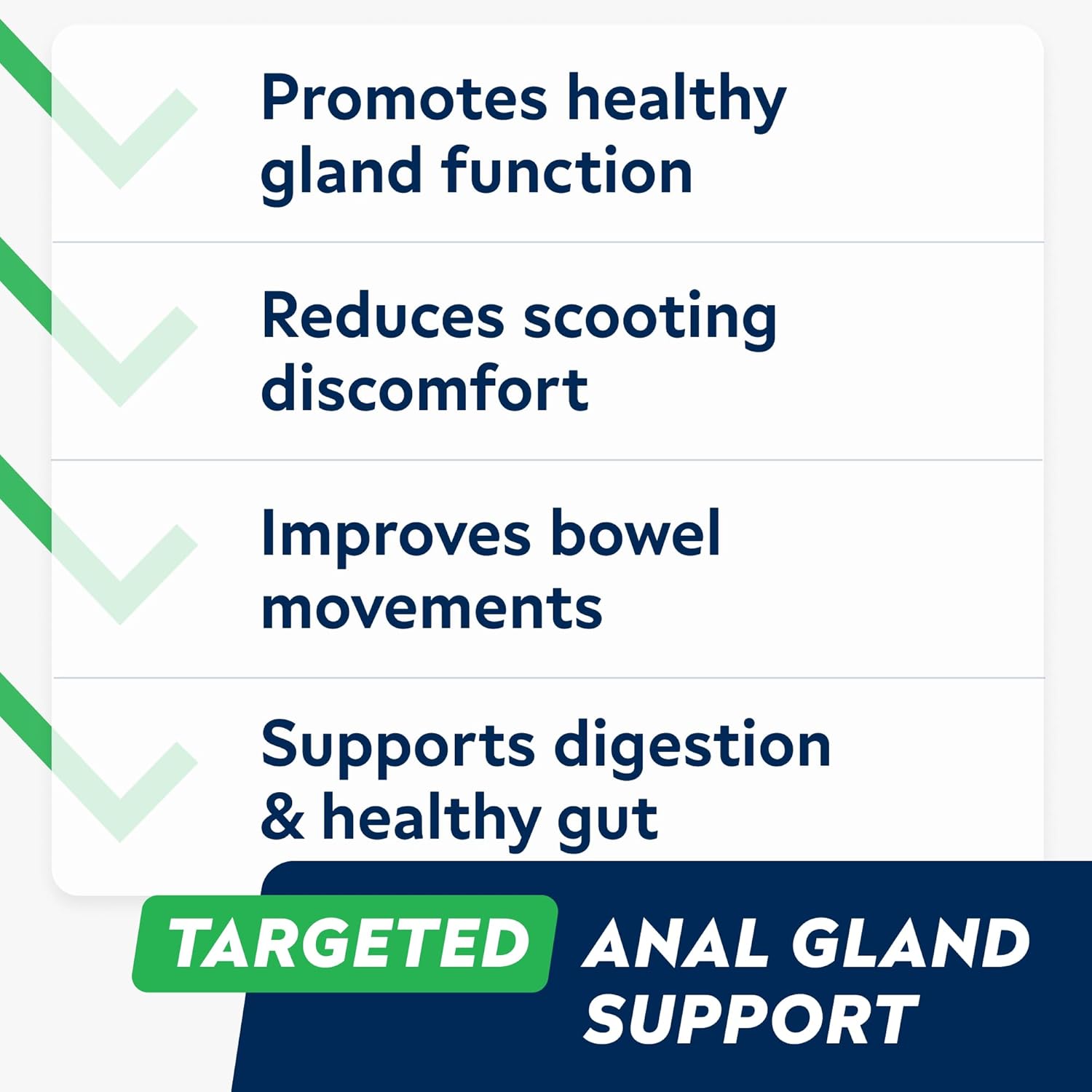 Promotes healthy gland function

Reduces scooting discomfort

Improves bowel movements

Supports digestion & healthy gut

TARGETED ANAL GLAND SUPPORT